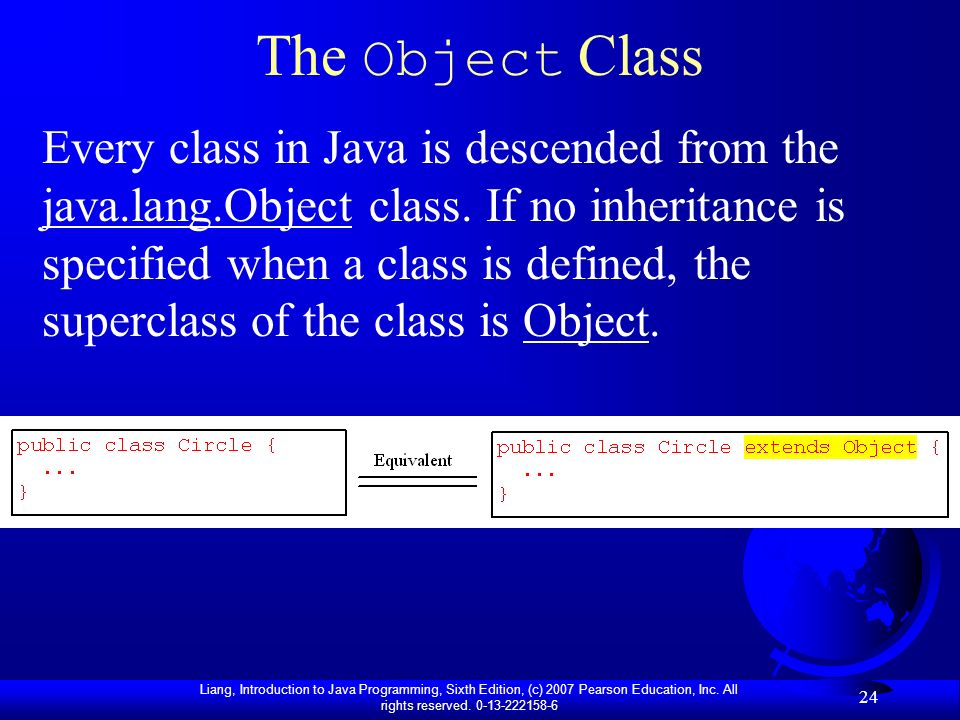 The Object Class

Every class in Java is descended from the java.lang.Object class. If no inheritance is specified when a class is defined, the superclass of the class is Object.

public class Circle {
  ...
}

Equivalent

public class Circle extends Object {
  ...
}

Liang, Introduction to Java Programming, Sixth Edition, (c) 2007 Pearson Education, Inc. All rights reserved. 0-13-222158-6

24